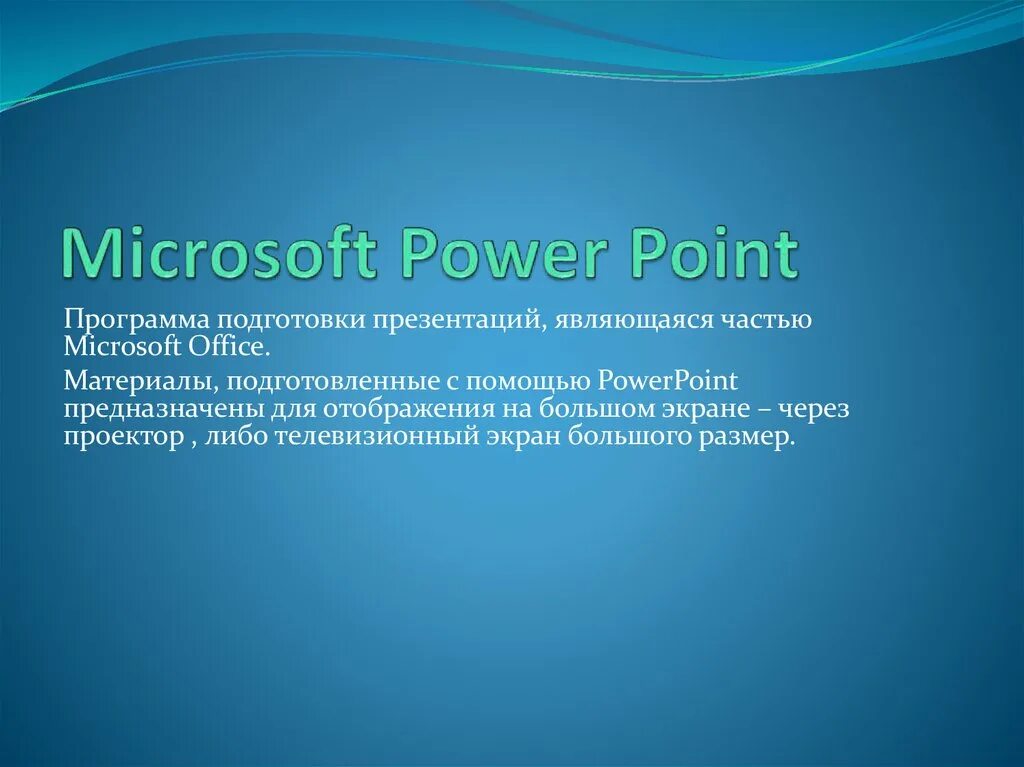 Microsoft Power Point

Программа подготовки презентаций, являющаяся частью Microsoft Office.

Материалы, подготовленные с помощью PowerPoint предназначены для отображения на большом экране – через проектор , либо телевизионный экран большого размер.